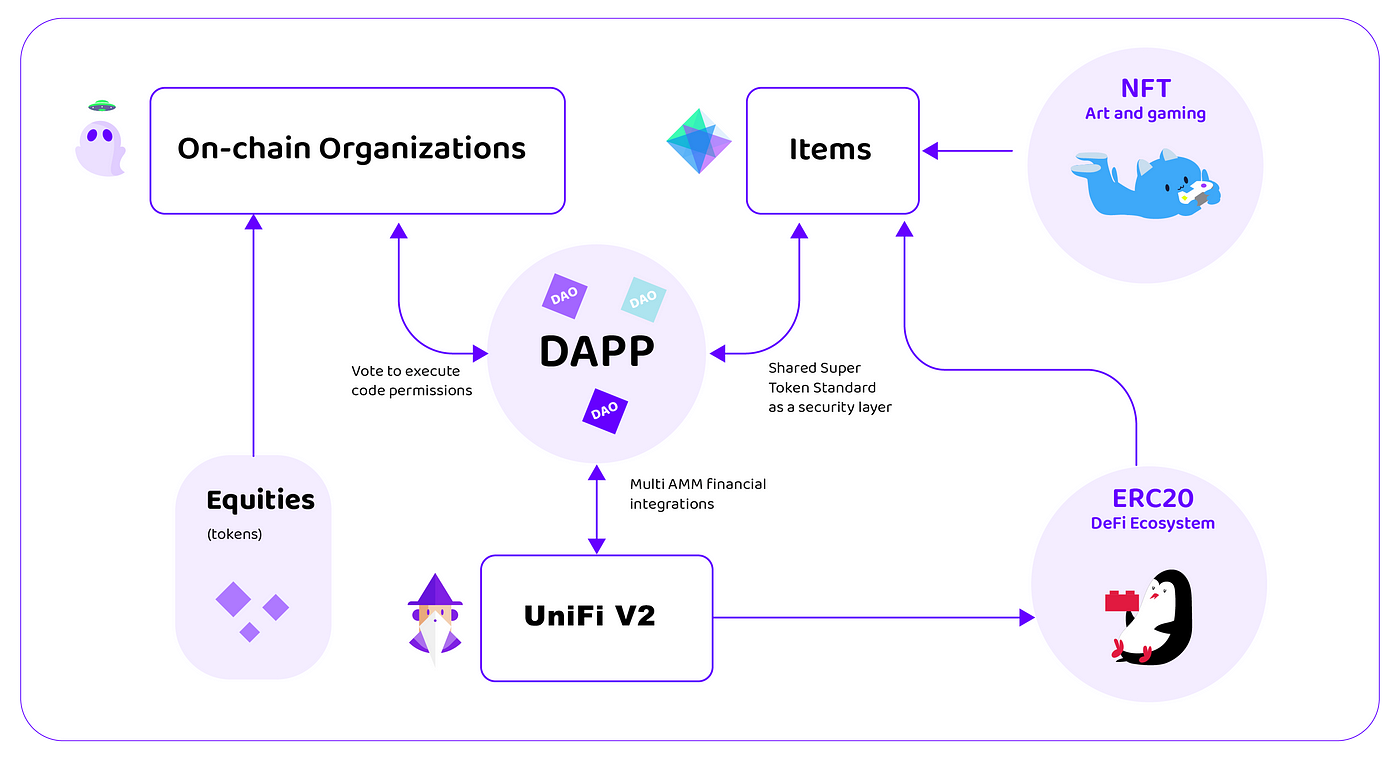 On-chain Organizations

Items

NFT
Art and gaming

DAO
DAO
DAPP
DAO

Vote to execute code permissions

Shared Super Token Standard as a security layer

Multi AMM financial integrations

Equities
(tokens)

UniFi V2

ERC20
DeFi Ecosystem